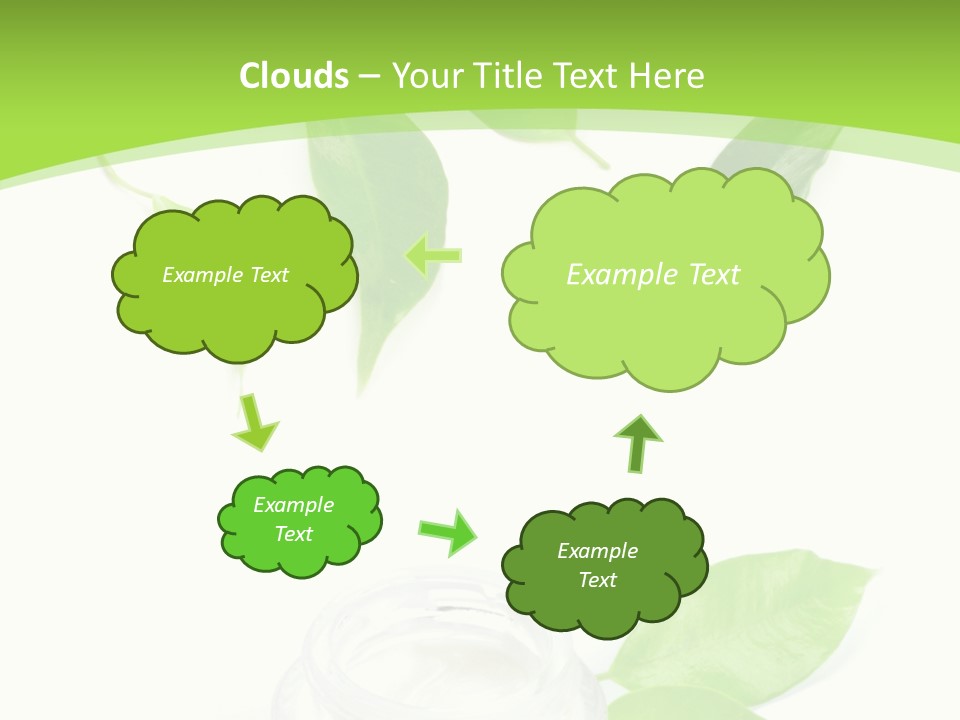 Clouds – Your Title Text Here

Example Text

Example Text

Example Text

Example Text